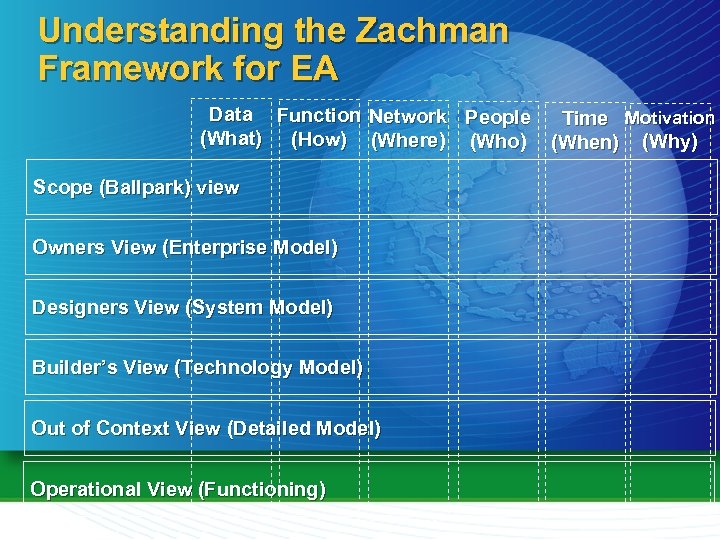 Understanding the Zachman Framework for EA

| | Data (What) | Function (How) | Network (Where) | People (Who) | Time (When) | Motivation (Why) |
|---|---|---|---|---|---|---|
| Scope (Ballpark) view | | | | | | |
| Owners View (Enterprise Model) | | | | | | |
| Designers View (System Model) | | | | | | |
| Builder's View (Technology Model) | | | | | | |
| Out of Context View (Detailed Model) | | | | | | |
| Operational View (Functioning) | | | | | | |